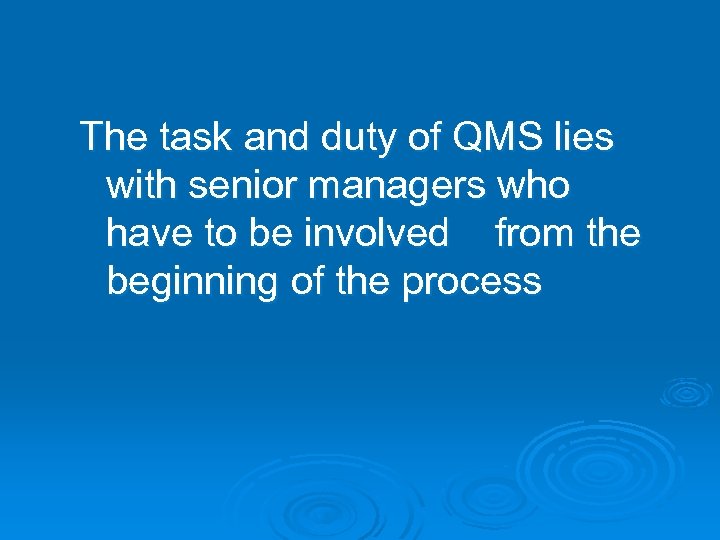 The task and duty of QMS lies with senior managers who have to be involved from the beginning of the process